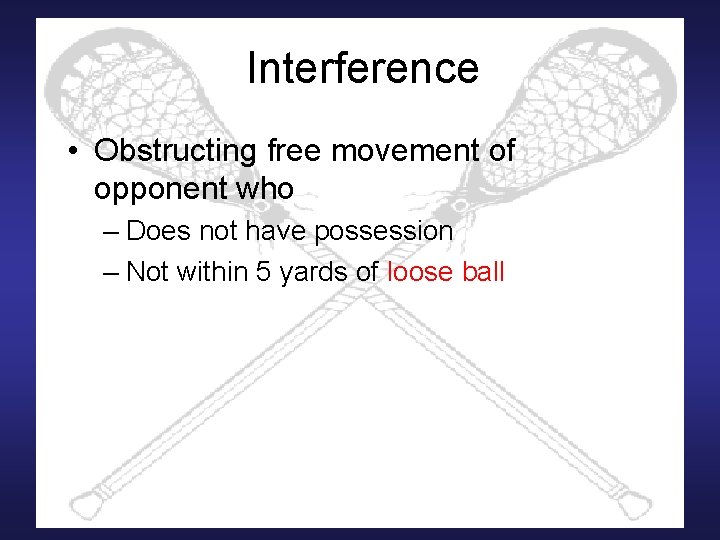 Interference

• Obstructing free movement of opponent who
– Does not have possession
– Not within 5 yards of loose ball